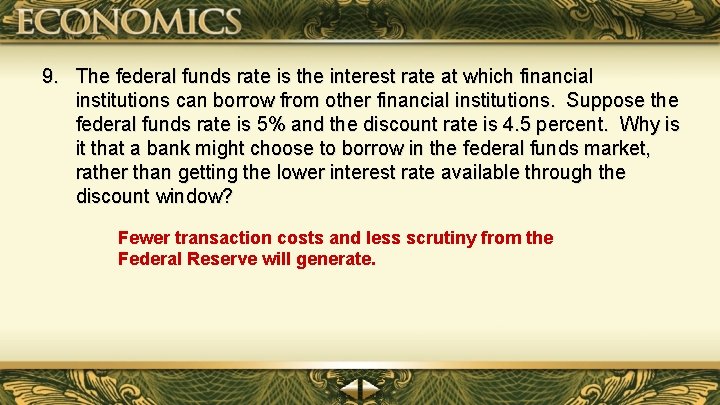 ECONOMICS

9. The federal funds rate is the interest rate at which financial institutions can borrow from other financial institutions. Suppose the federal funds rate is 5% and the discount rate is 4.5 percent. Why is it that a bank might choose to borrow in the federal funds market, rather than getting the lower interest rate available through the discount window?

Fewer transaction costs and less scrutiny from the Federal Reserve will generate.